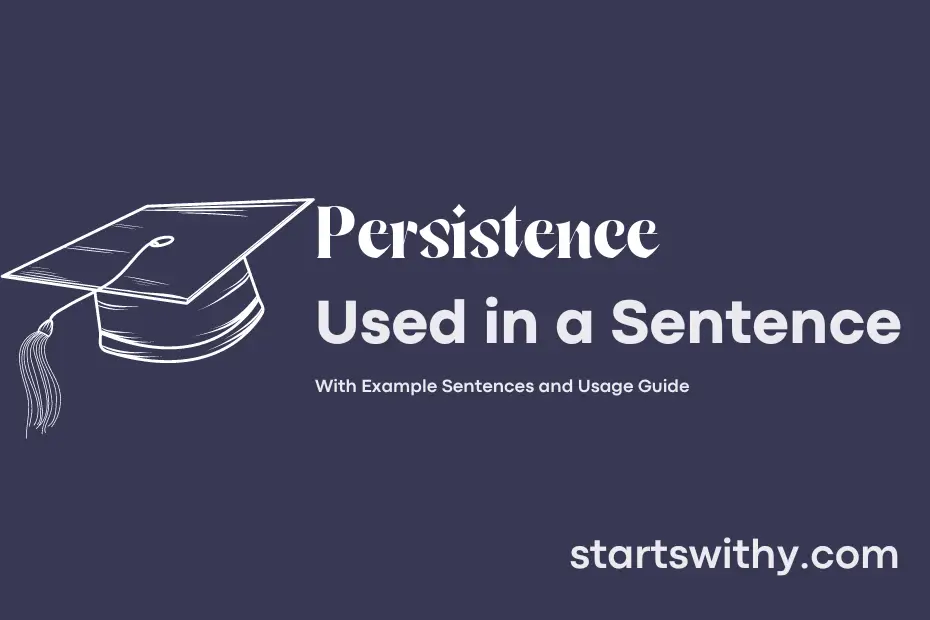 Persistence

Used in a Sentence

With Example Sentences and Usage Guide

startswithy.com